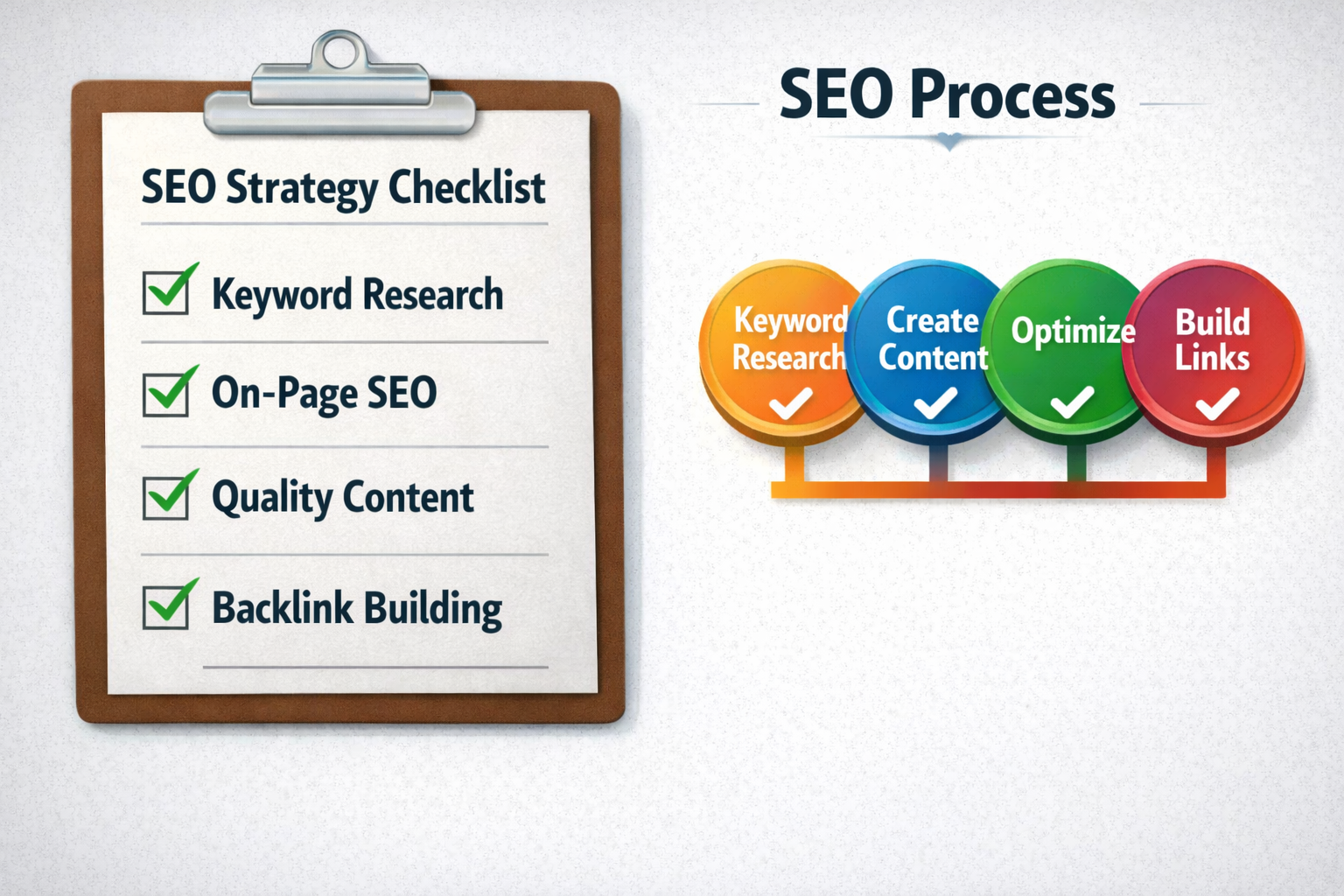 SEO Strategy Checklist

Keyword Research

On-Page SEO

Quality Content

Backlink Building

SEO Process

Keyword Research

Create Content

Optimize

Build Links